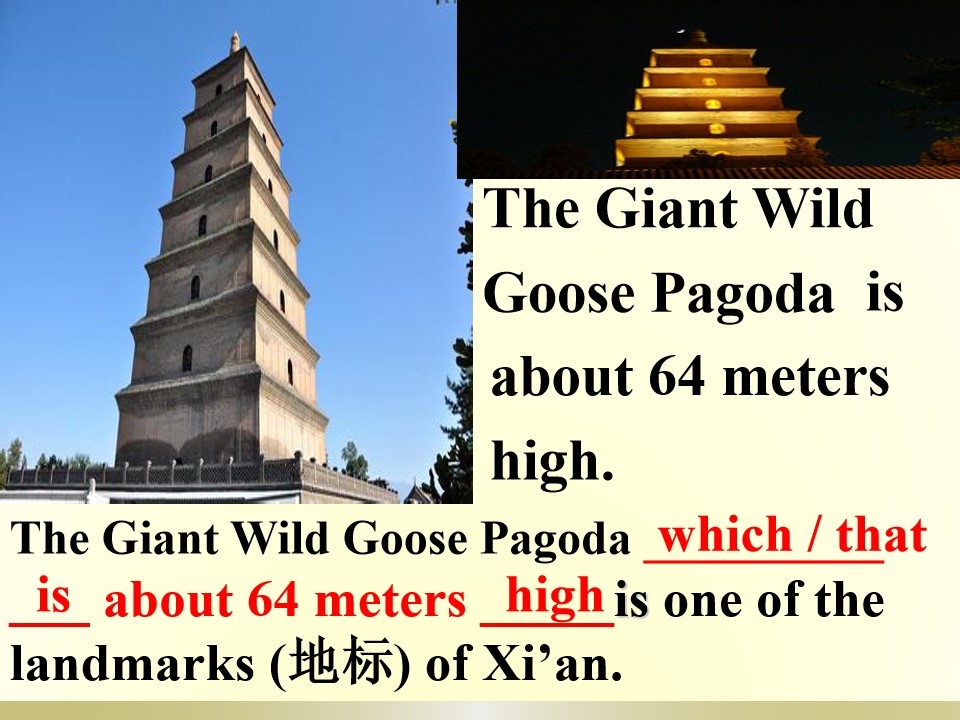 The Giant Wild Goose Pagoda is about 64 meters high.

The Giant Wild Goose Pagoda which / that is about 64 meters high is one of the landmarks (地标) of Xi'an.